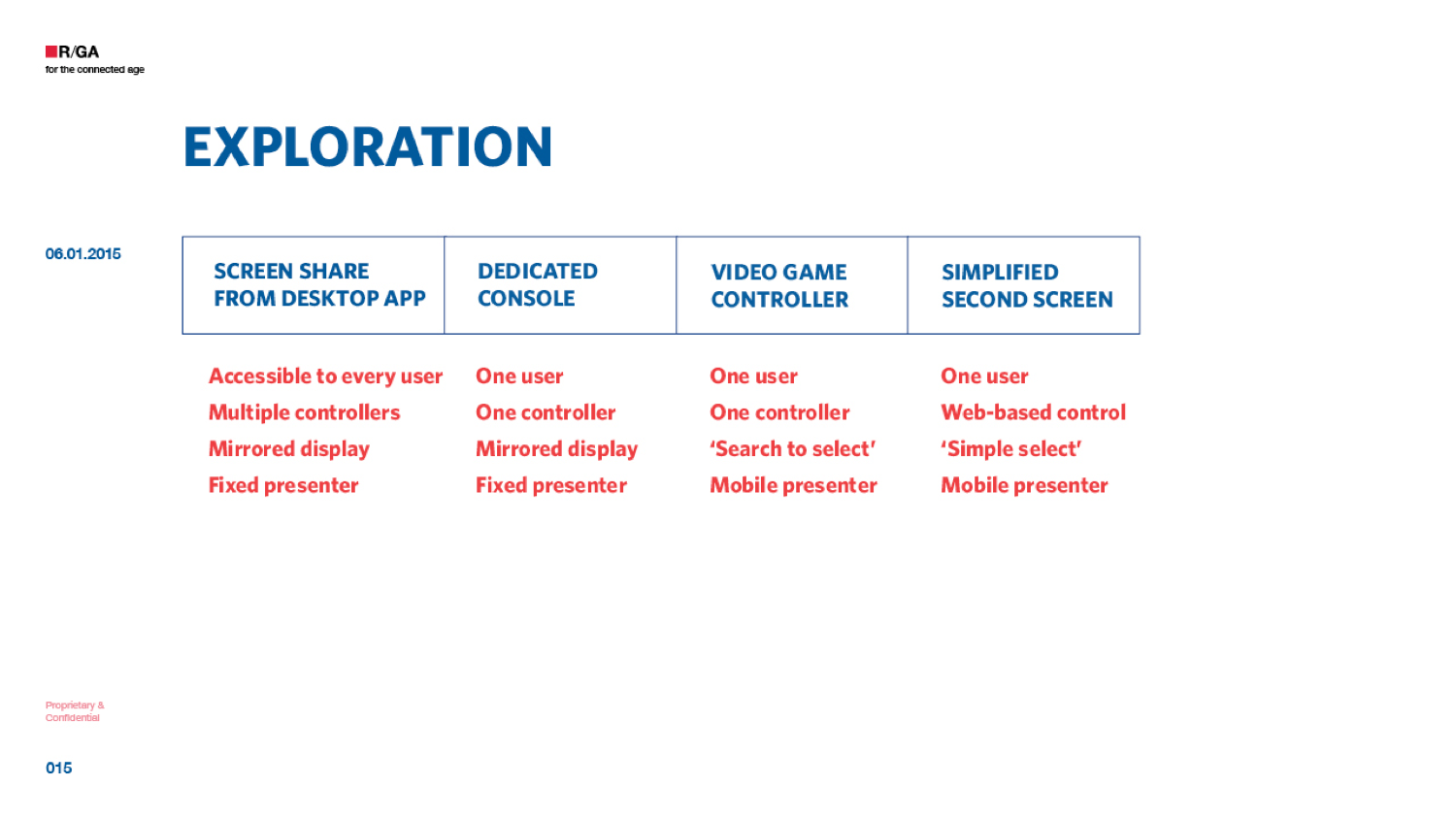 R/GA
for the connected age

EXPLORATION

06.01.2015

| SCREEN SHARE FROM DESKTOP APP | DEDICATED CONSOLE | VIDEO GAME CONTROLLER | SIMPLIFIED SECOND SCREEN |
|---|---|---|---|
| Accessible to every user | One user | One user | One user |
| Multiple controllers | One controller | One controller | Web-based control |
| Mirrored display | Mirrored display | 'Search to select' | 'Simple select' |
| Fixed presenter | Fixed presenter | Mobile presenter | Mobile presenter |

Proprietary & Confidential

015